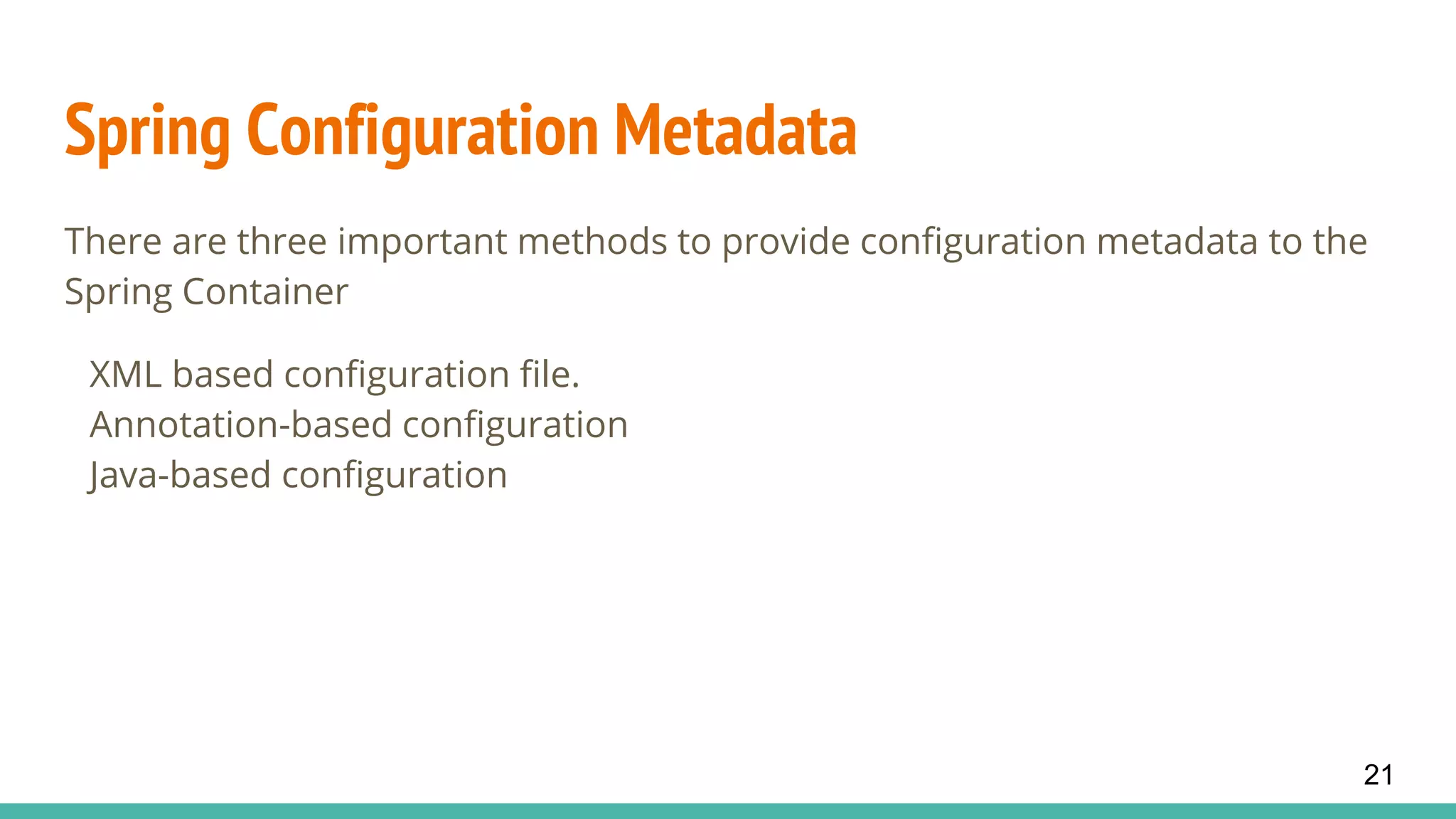 Spring Configuration Metadata

There are three important methods to provide configuration metadata to the Spring Container

XML based configuration file.
Annotation-based configuration
Java-based configuration

21